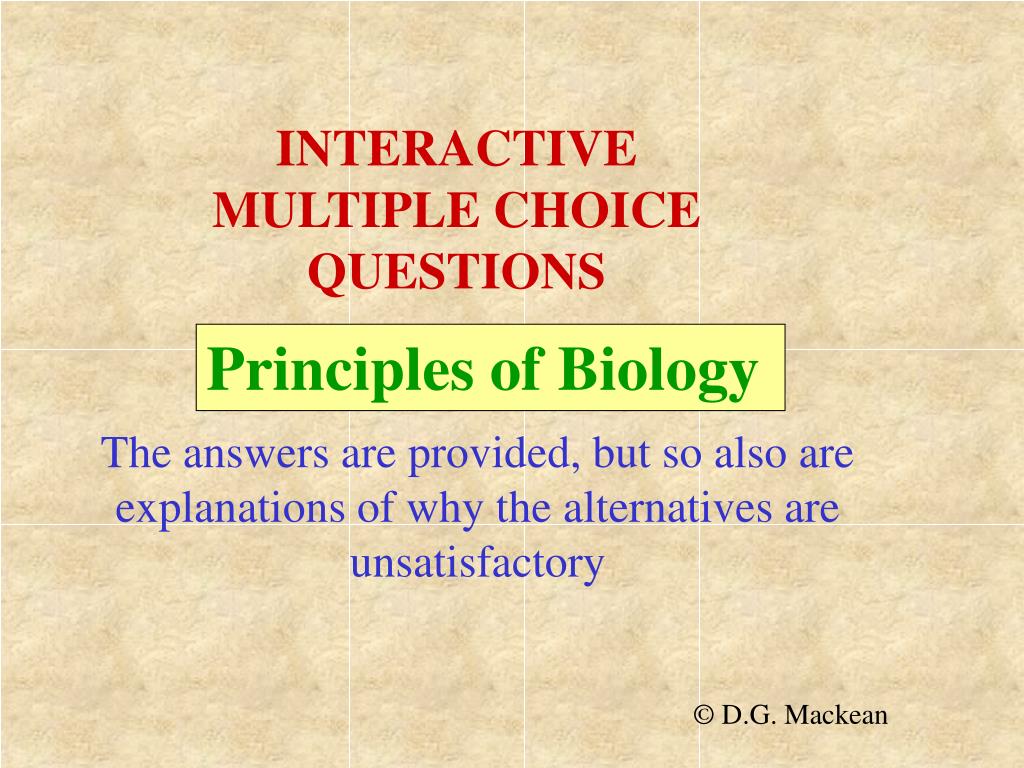 INTERACTIVE
MULTIPLE CHOICE
QUESTIONS

Principles of Biology

The answers are provided, but so also are explanations of why the alternatives are unsatisfactory

© D.G. Mackean